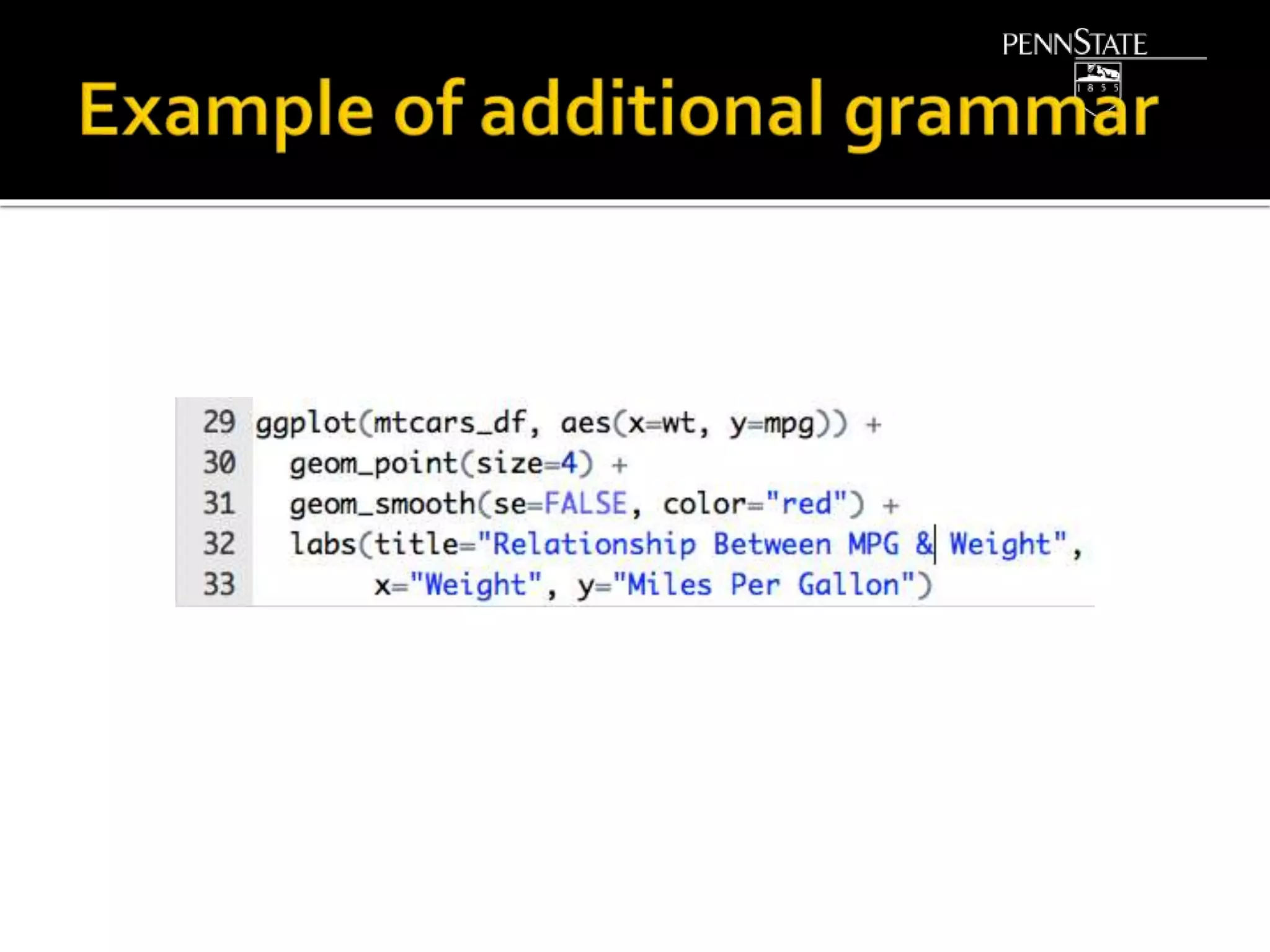 PENNSTATE
1855

Example of additional grammar

29 ggplot(mtcars_df, aes(x=wt, y=mpg)) +
30   geom_point(size=4) +
31   geom_smooth(se=FALSE, color="red") +
32   labs(title="Relationship Between MPG & Weight",
33        x="Weight", y="Miles Per Gallon")